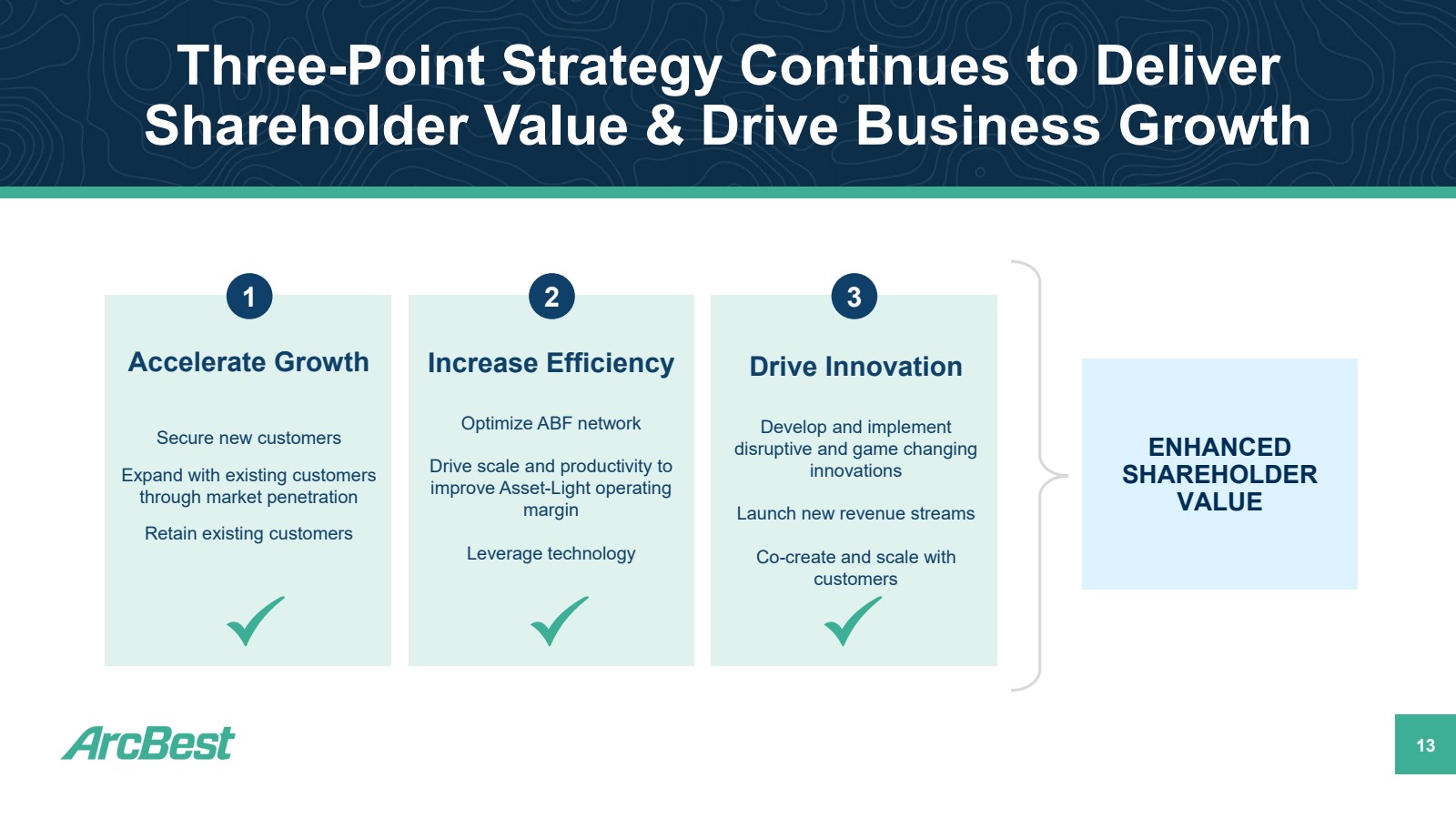 Three-Point Strategy Continues to Deliver Shareholder Value & Drive Business Growth

1

Accelerate Growth

Secure new customers

Expand with existing customers through market penetration

Retain existing customers

2

Increase Efficiency

Optimize ABF network

Drive scale and productivity to improve Asset-Light operating margin

Leverage technology

3

Drive Innovation

Develop and implement disruptive and game changing innovations

Launch new revenue streams

Co-create and scale with customers

ENHANCED SHAREHOLDER VALUE

ArcBest

13